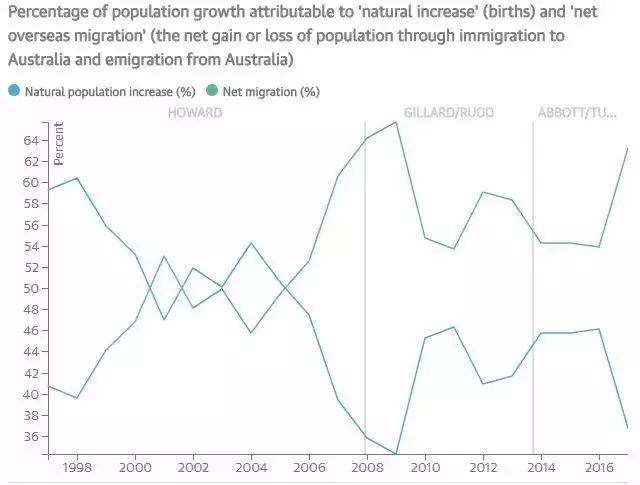 Percentage of population growth attributable to 'natural increase' (births) and 'net overseas migration' (the net gain or loss of population through immigration to Australia and emigration from Australia)

Natural population increase (%)
Net migration (%)

HOWARD
GILLARD/RUDD
ABBOTT/TU...

Percent

64
62
60
58
56
54
52
50
48
46
44
42
40
38
36

1998
2000
2002
2004
2006
2008
2010
2012
2014
2016